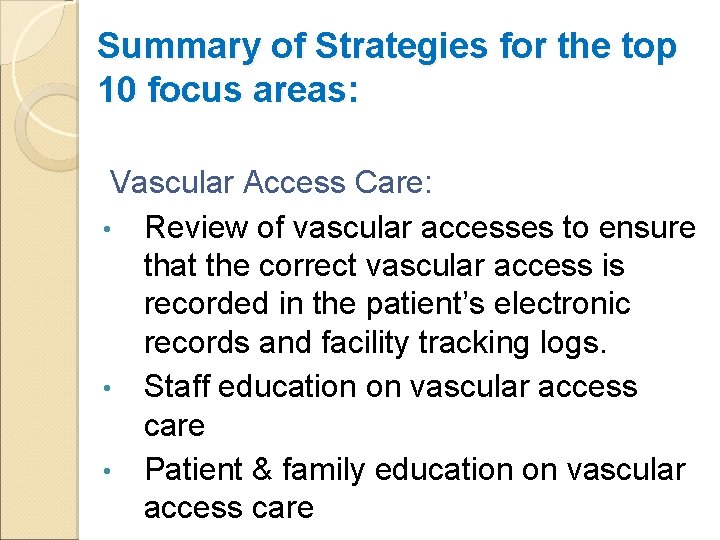 Summary of Strategies for the top 10 focus areas:

Vascular Access Care:

• Review of vascular accesses to ensure that the correct vascular access is recorded in the patient's electronic records and facility tracking logs.
• Staff education on vascular access care
• Patient & family education on vascular access care